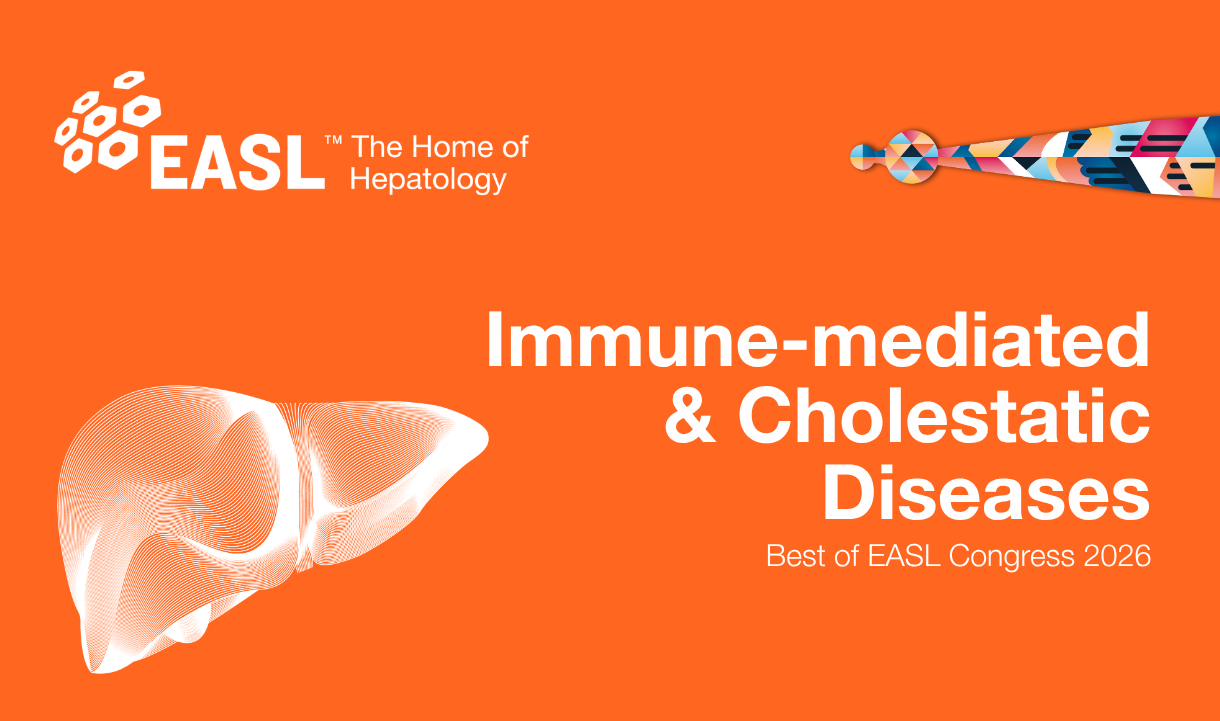 EASL™ The Home of Hepatology

Immune-mediated & Cholestatic Diseases

Best of EASL Congress 2026